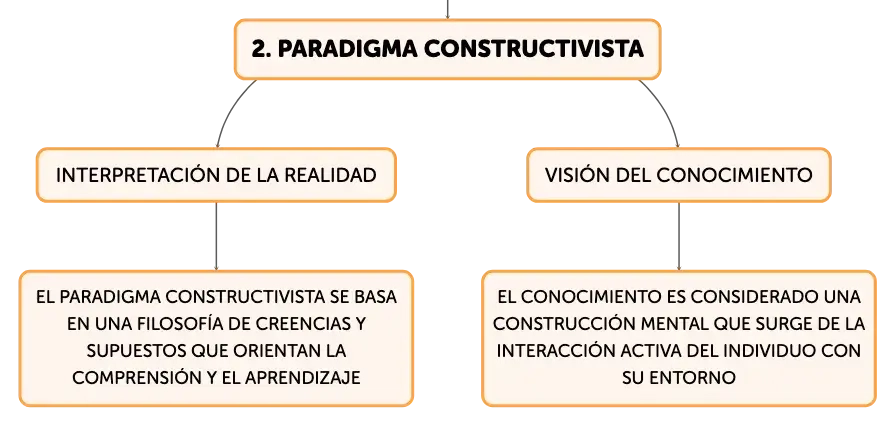 2. PARADIGMA CONSTRUCTIVISTA

INTERPRETACIÓN DE LA REALIDAD

EL PARADIGMA CONSTRUCTIVISTA SE BASA EN UNA FILOSOFÍA DE CREENCIAS Y SUPUESTOS QUE ORIENTAN LA COMPRENSIÓN Y EL APRENDIZAJE

VISIÓN DEL CONOCIMIENTO

EL CONOCIMIENTO ES CONSIDERADO UNA CONSTRUCCIÓN MENTAL QUE SURGE DE LA INTERACCIÓN ACTIVA DEL INDIVIDUO CON SU ENTORNO